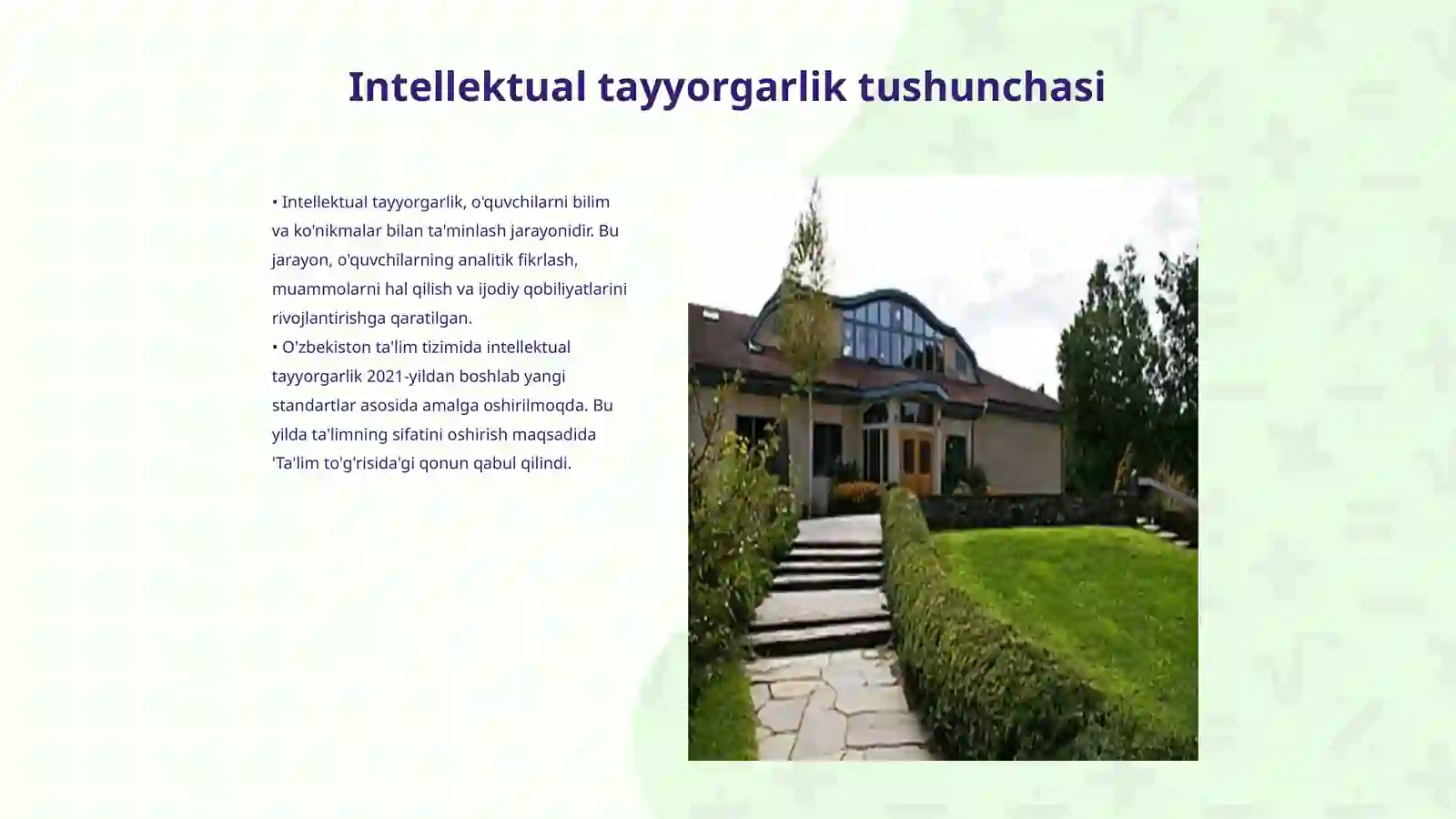 Intellektual tayyorgarlik tushunchasi

• Intellektual tayyorgarlik, o'quvchilarni bilim va ko'nikmalar bilan ta'minlash jarayonidir. Bu jarayon, o'quvchilarning analitik fikrlash, muammolarni hal qilish va ijodiy qobiliyatlarini rivojlantirishga qaratilgan.
• O'zbekiston ta'lim tizimida intellektual tayyorgarlik 2021-yildan boshlab yangi standartlar asosida amalga oshirilmoqda. Bu yilda ta'limning sifatini oshirish maqsadida 'Ta'lim to'g'risida'gi qonun qabul qilindi.